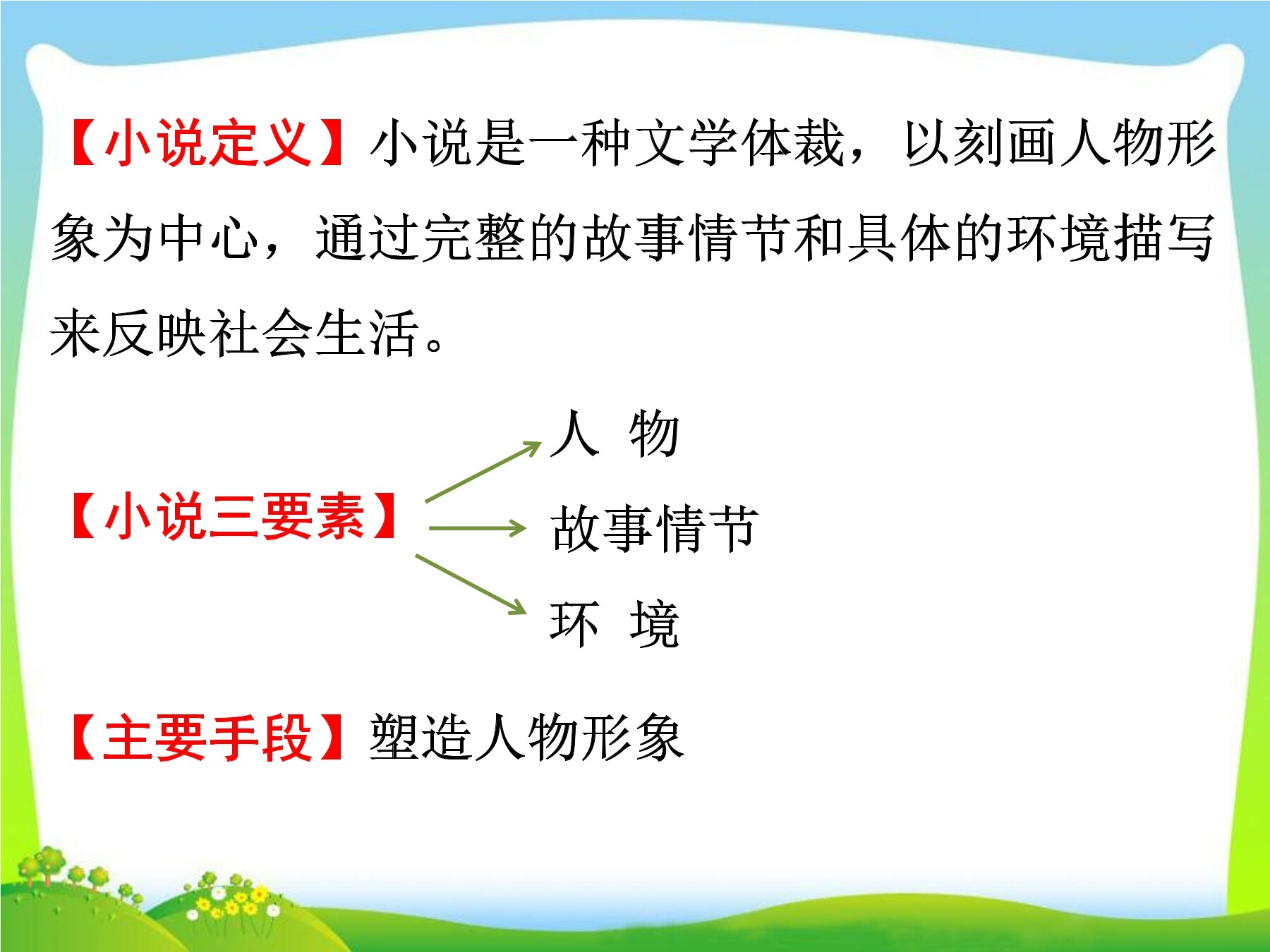 【小说定义】小说是一种文学体裁，以刻画人物形象为中心，通过完整的故事情节和具体的环境描写来反映社会生活。

【小说三要素】

人 物

故事情节

环 境

【主要手段】塑造人物形象